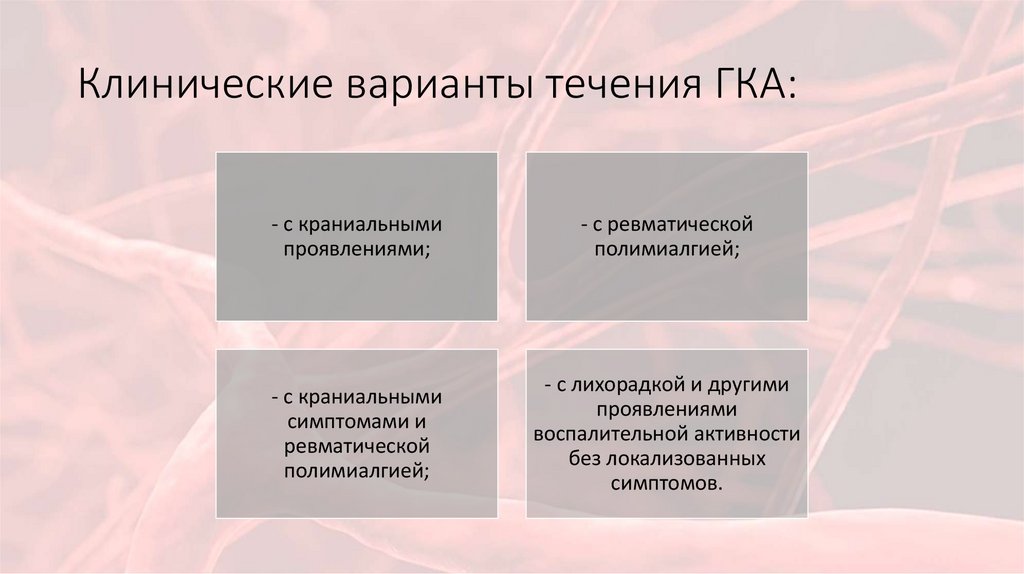 Клинические варианты течения ГКА:

- с краниальными проявлениями;

- с ревматической полимиалгией;

- с краниальными симптомами и ревматической полимиалгией;

- с лихорадкой и другими проявлениями воспалительной активности без локализованных симптомов.